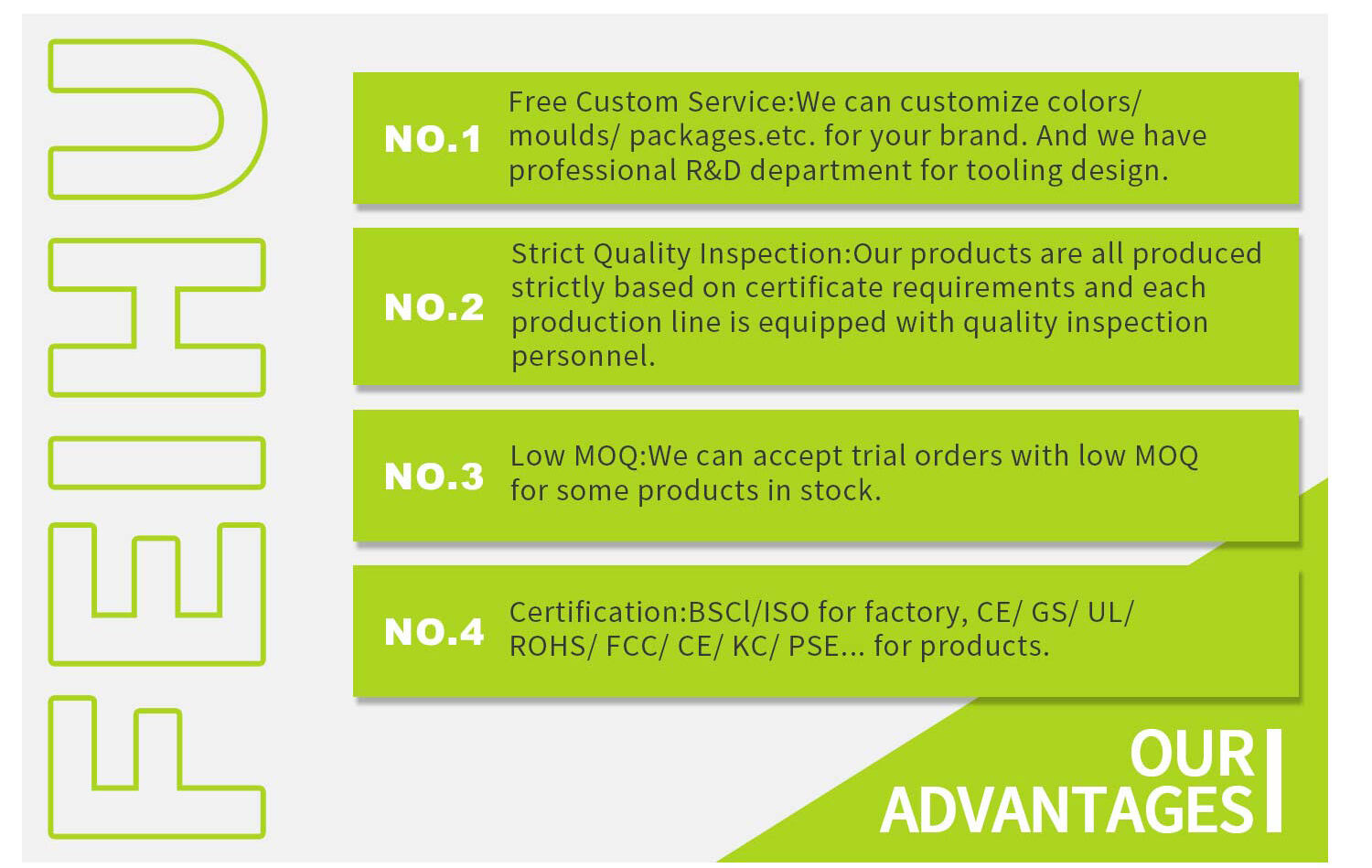 FEIHU

NO.1 Free Custom Service:We can customize colors/ moulds/ packages.etc. for your brand. And we have professional R&D department for tooling design.

NO.2 Strict Quality Inspection:Our products are all produced strictly based on certificate requirements and each production line is equipped with quality inspection personnel.

NO.3 Low MOQ:We can accept trial orders with low MOQ for some products in stock.

NO.4 Certification:BSCl/ISO for factory, CE/ GS/ UL/ ROHS/ FCC/ CE/ KC/ PSE... for products.

OUR ADVANTAGES